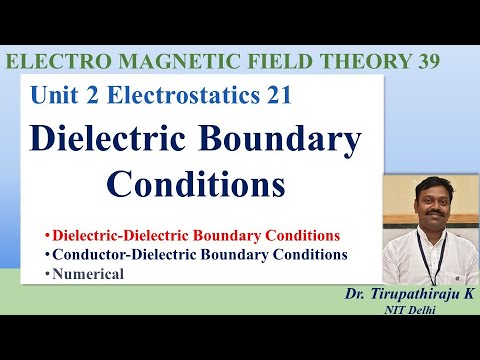 ELECTRO MAGNETIC FIELD THEORY 39

Unit 2 Electrostatics 21

Dielectric Boundary Conditions

• Dielectric-Dielectric Boundary Conditions
• Conductor-Dielectric Boundary Conditions
• Numerical

Dr. Tirupathiraju K
NIT Delhi